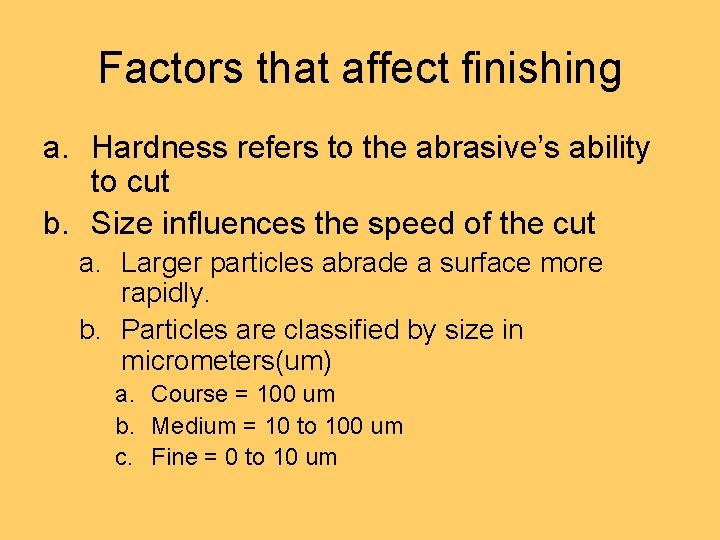 Factors that affect finishing

a. Hardness refers to the abrasive's ability to cut

b. Size influences the speed of the cut

a. Larger particles abrade a surface more rapidly.

b. Particles are classified by size in micrometers(um)

a. Course = 100 um

b. Medium = 10 to 100 um

c. Fine = 0 to 10 um